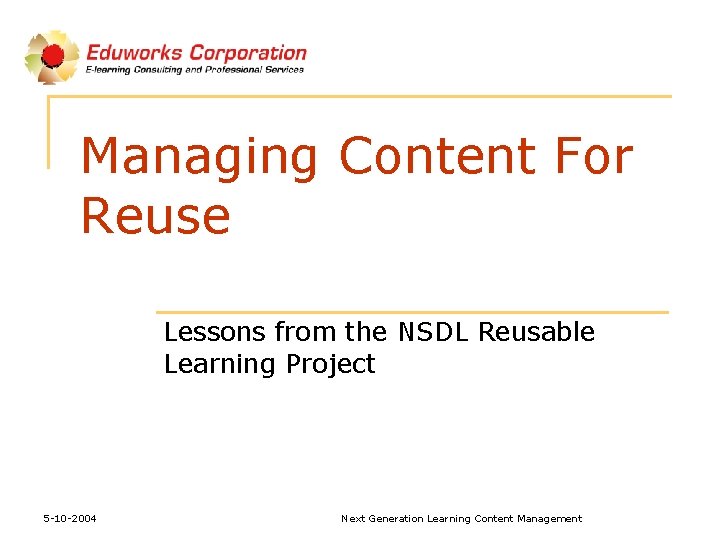 Eduworks Corporation
E-learning Consulting and Professional Services

Managing Content For Reuse

Lessons from the NSDL Reusable Learning Project

5-10-2004

Next Generation Learning Content Management